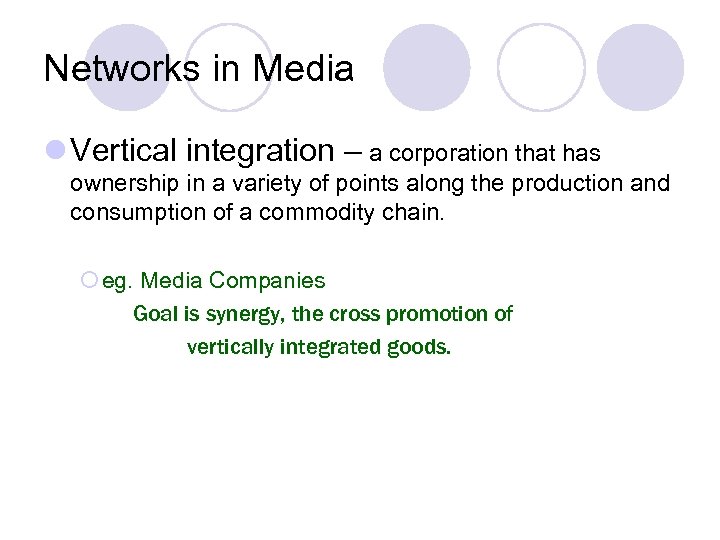 Networks in Media

Vertical integration – a corporation that has ownership in a variety of points along the production and consumption of a commodity chain.

eg. Media Companies

Goal is synergy, the cross promotion of vertically integrated goods.